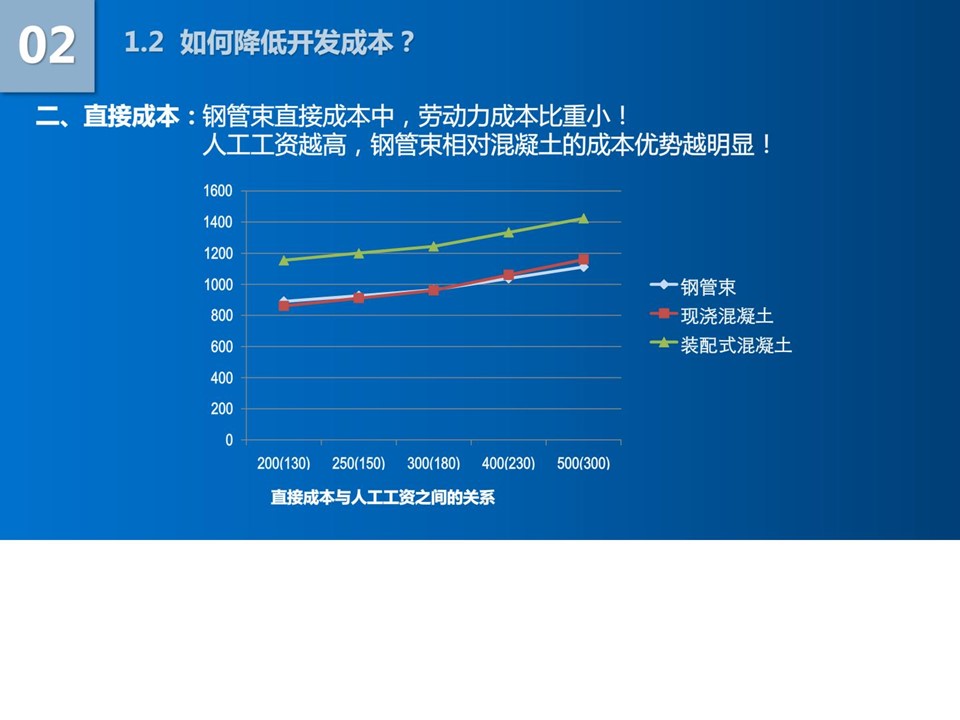 02

1.2 如何降低开发成本？

二、直接成本：钢管束直接成本中，劳动力成本比重小！
人工工资越高，钢管束相对混凝土的成本优势越明显！

1600
1400
1200
1000
800
600
400
200
0

200(130) 250(150) 300(180) 400(230) 500(300)

钢管束
现浇混凝土
装配式混凝土

直接成本与人工工资之间的关系